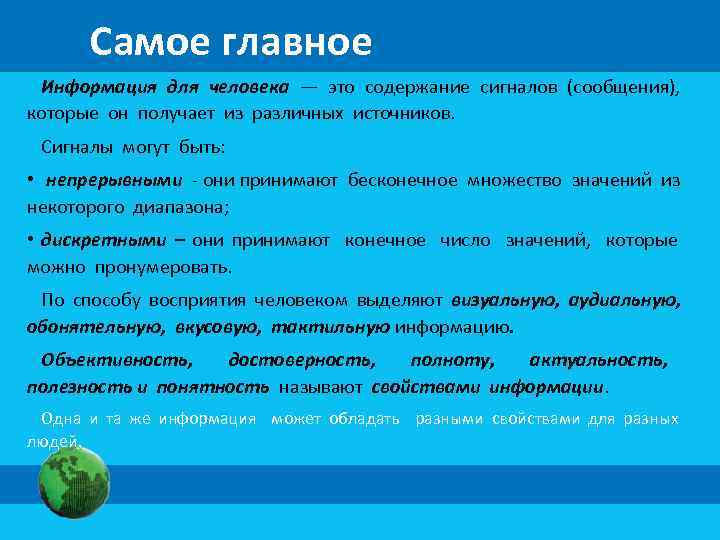 Самое главное

Информация для человека — это содержание сигналов (сообщения), которые он получает из различных источников.

Сигналы могут быть:

• непрерывными - они принимают бесконечное множество значений из некоторого диапазона;

• дискретными – они принимают конечное число значений, которые можно пронумеровать.

По способу восприятия человеком выделяют визуальную, аудиальную, обонятельную, вкусовую, тактильную информацию.

Объективность, достоверность, полноту, актуальность, полезность и понятность называют свойствами информации.

Одна и та же информация может обладать разными свойствами для разных людей.